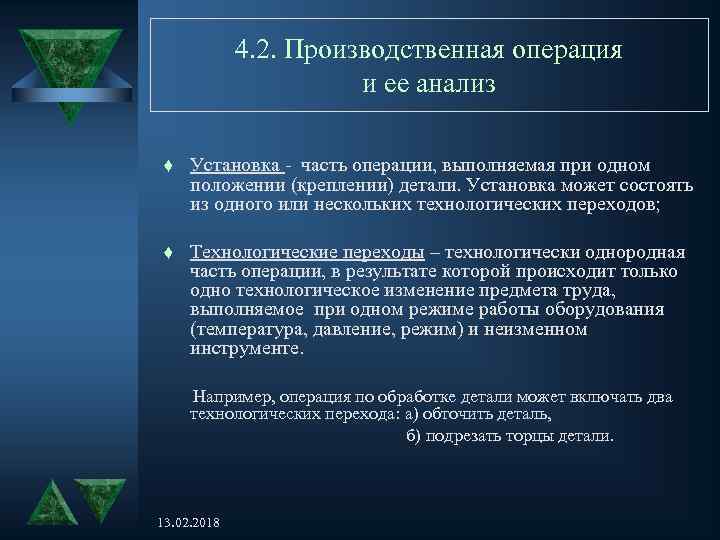 4.2. Производственная операция и ее анализ

♦ Установка - часть операции, выполняемая при одном положении (креплении) детали. Установка может состоять из одного или нескольких технологических переходов;

♦ Технологические переходы – технологически однородная часть операции, в результате которой происходит только одно технологическое изменение предмета труда, выполняемое при одном режиме работы оборудования (температура, давление, режим) и неизменном инструменте.

Например, операция по обработке детали может включать два технологических перехода: а) обточить деталь,
б) подрезать торцы детали.

13.02.2018